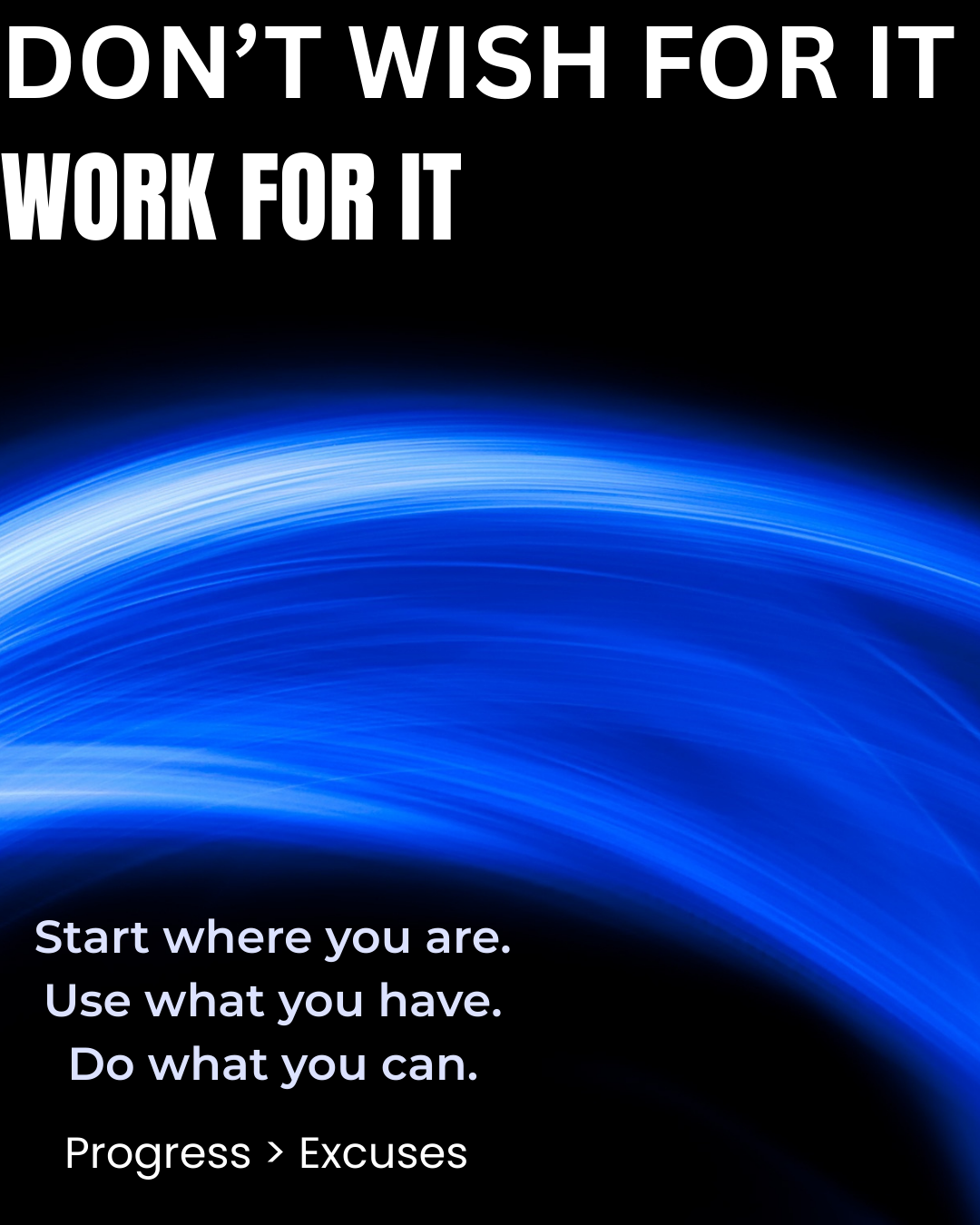 DON’T WISH FOR IT
WORK FOR IT

Start where you are.
Use what you have.
Do what you can.

Progress > Excuses